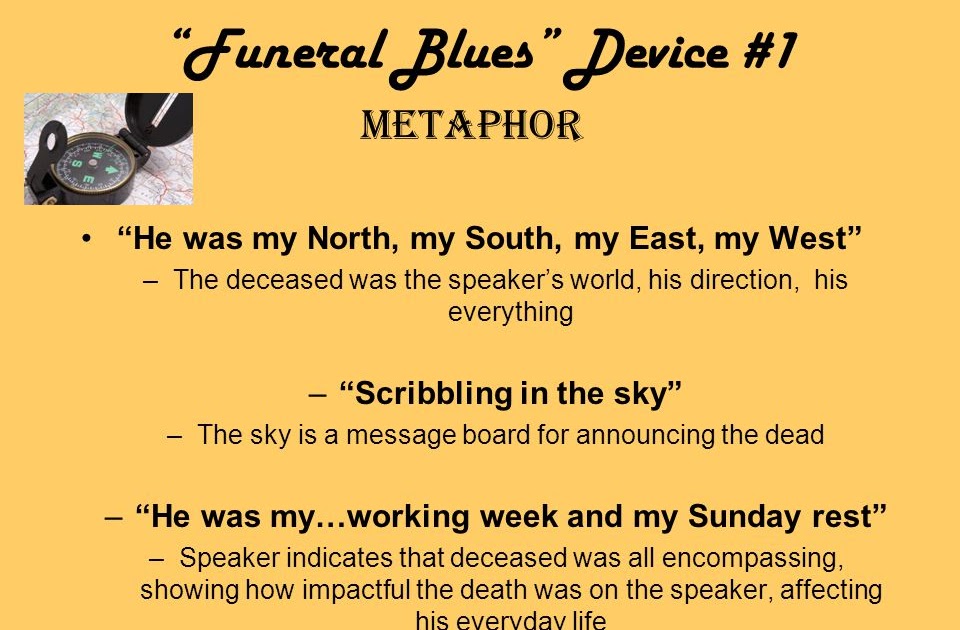 “Funeral Blues” Device #1

METAPHOR

• “He was my North, my South, my East, my West”
– The deceased was the speaker’s world, his direction, his everything

– “Scribbling in the sky”
– The sky is a message board for announcing the dead

– “He was my…working week and my Sunday rest”
– Speaker indicates that deceased was all encompassing, showing how impactful the death was on the speaker, affecting his everyday life